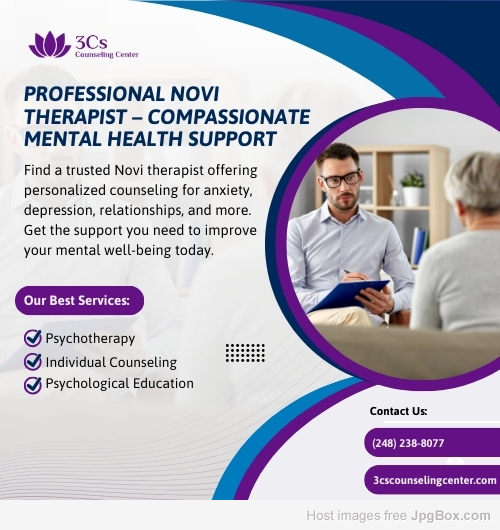 3Cs
Counseling Center

PROFESSIONAL NOVI THERAPIST – COMPASSIONATE MENTAL HEALTH SUPPORT

Find a trusted Novi therapist offering personalized counseling for anxiety, depression, relationships, and more. Get the support you need to improve your mental well-being today.

Our Best Services:

Psychotherapy
Individual Counseling
Psychological Education

Contact Us:

(248) 238-8077

3cscounselingcenter.com

Host images free JpgBox.com